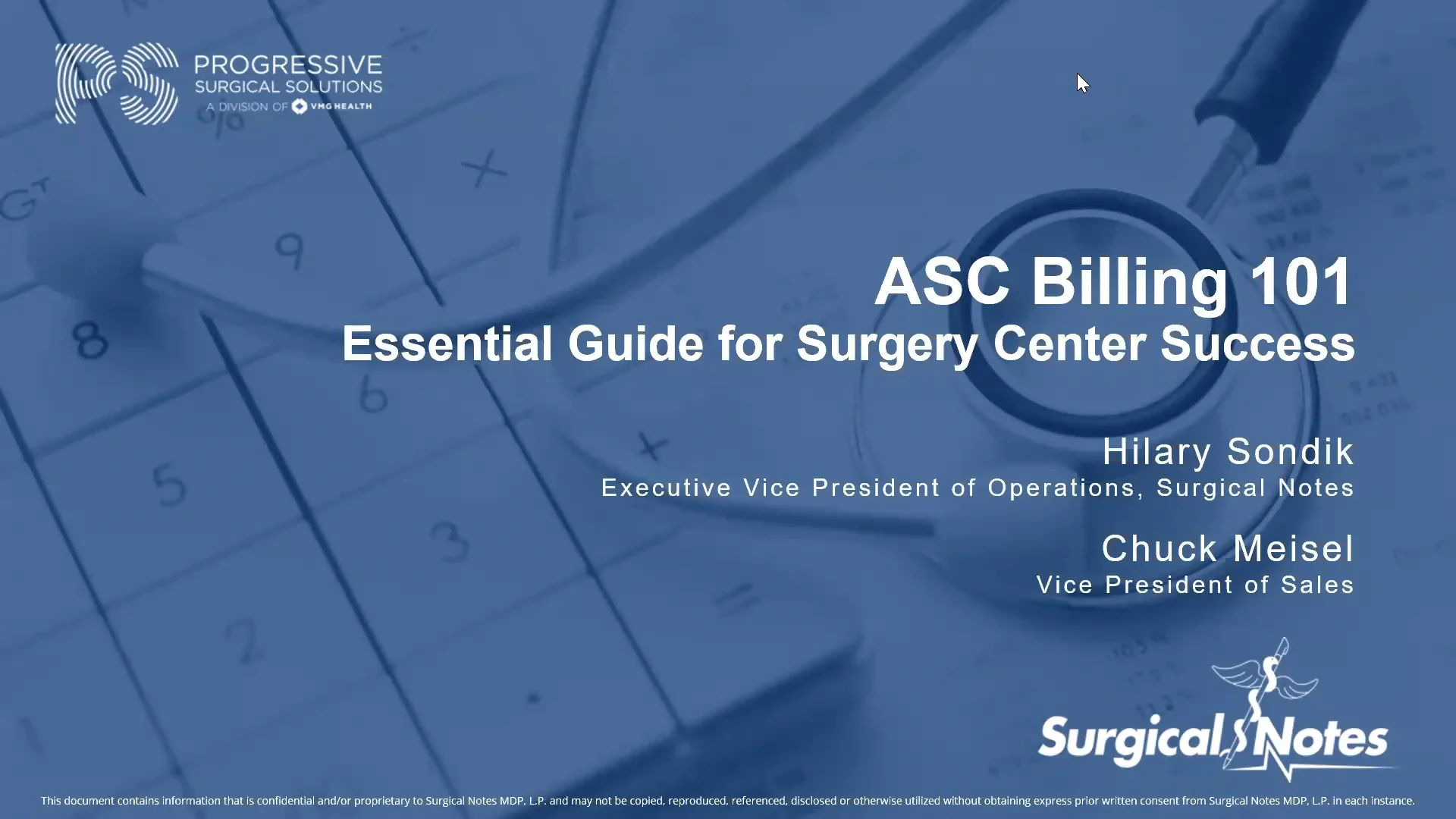 PS PROGRESSIVE SURGICAL SOLUTIONS
A DIVISION OF VMG HEALTH

ASC Billing 101
Essential Guide for Surgery Center Success

Hilary Sondik
Executive Vice President of Operations, Surgical Notes

Chuck Meisel
Vice President of Sales

Surgical Notes

This document contains information that is confidential and/or proprietary to Surgical Notes MDP, L.P. and may not be copied, reproduced, referenced, disclosed or otherwise utilized without obtaining express prior written consent from Surgical Notes MDP, L.P. in each instance.